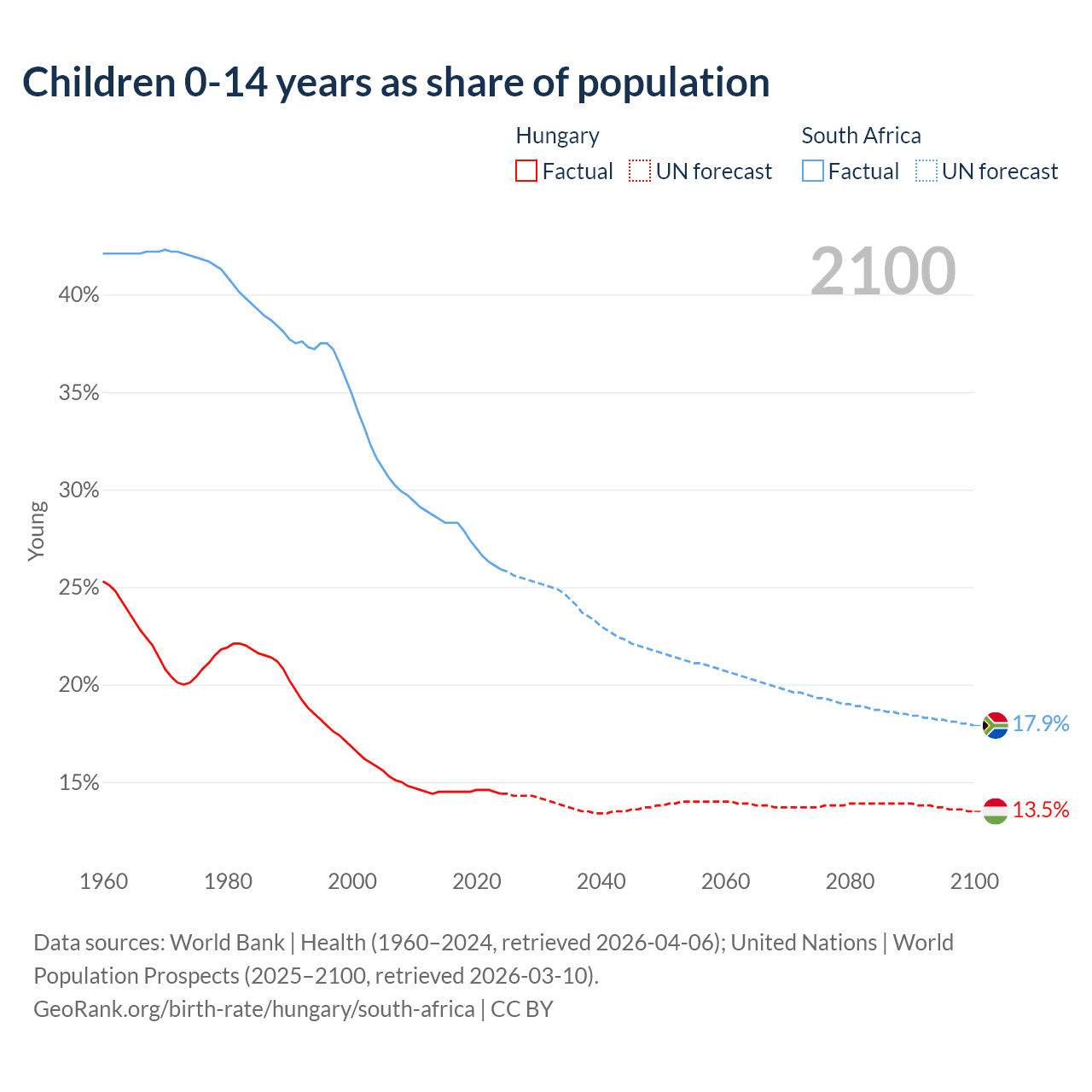 Children 0-14 years as share of population

Hungary
Factual UN forecast

South Africa
Factual UN forecast

2100

Young

40%
35%
30%
25%
20%
15%

17.9%
13.5%

1960 1980 2000 2020 2040 2060 2080 2100

Data sources: World Bank | Health (1960–2024, retrieved 2026-04-06); United Nations | World Population Prospects (2025–2100, retrieved 2026-03-10).
GeoRank.org/birth-rate/hungary/south-africa | CC BY